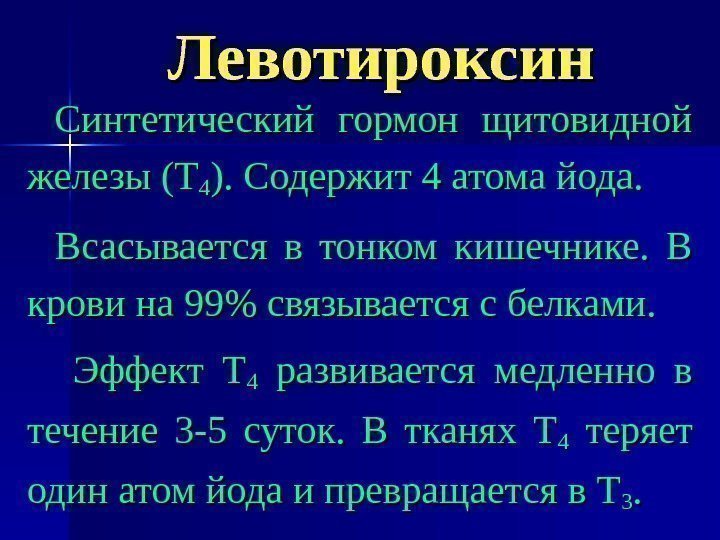 Левотироксин

Синтетический гормон щитовидной железы ($T_4$). Содержит 4 атома йода.

Всасывается в тонком кишечнике. В крови на 99% связывается с белками.

Эффект $T_4$ развивается медленно в течение 3-5 суток. В тканях $T_4$ теряет один атом йода и превращается в $T_3$.